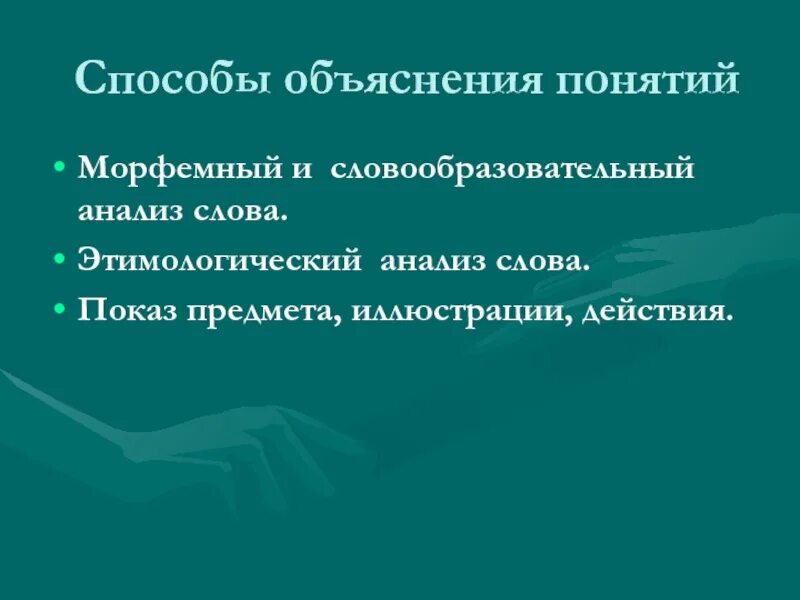 Способы объяснения понятий

• Морфемный и словообразовательный анализ слова.
• Этимологический анализ слова.
• Показ предмета, иллюстрации, действия.